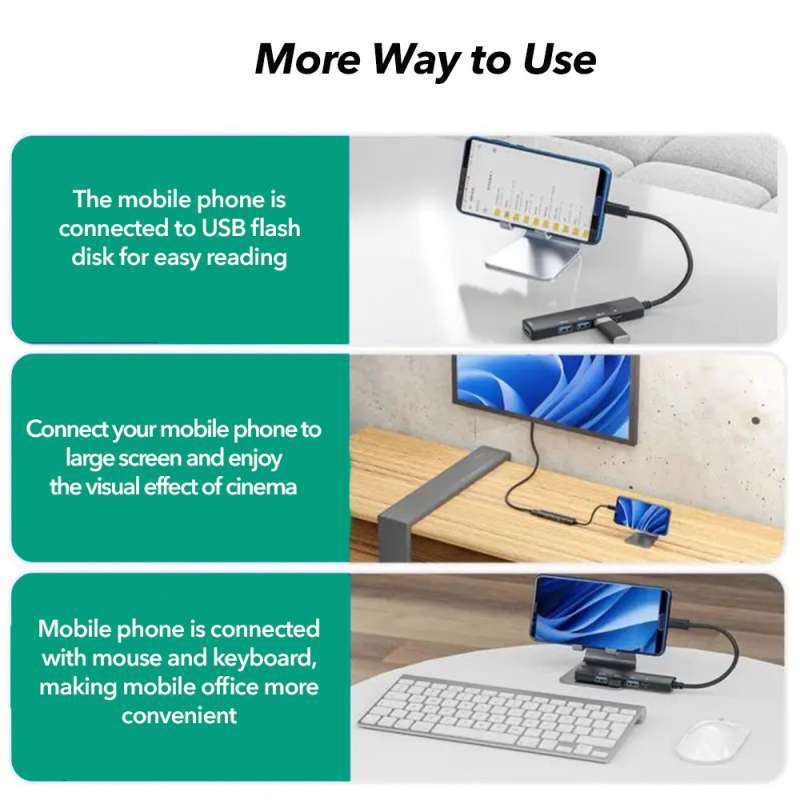 More Way to Use

The mobile phone is connected to USB flash disk for easy reading

Connect your mobile phone to large screen and enjoy the visual effect of cinema

Mobile phone is connected with mouse and keyboard, making mobile office more convenient